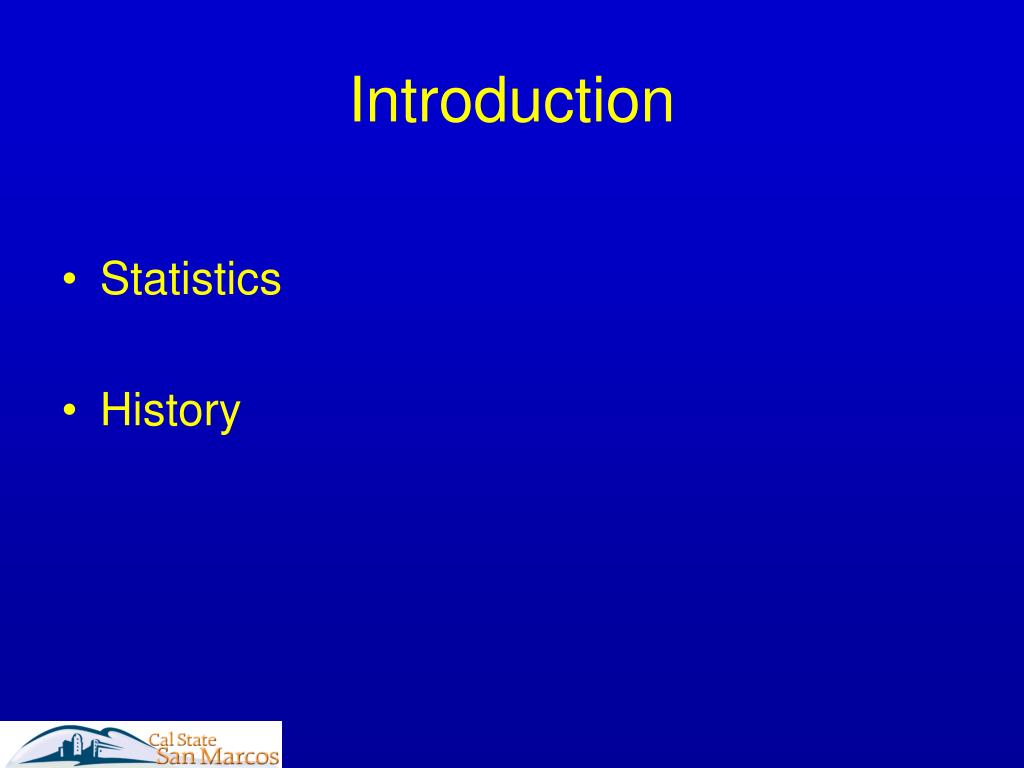 Introduction

• Statistics

• History

Cal State
San Marcos